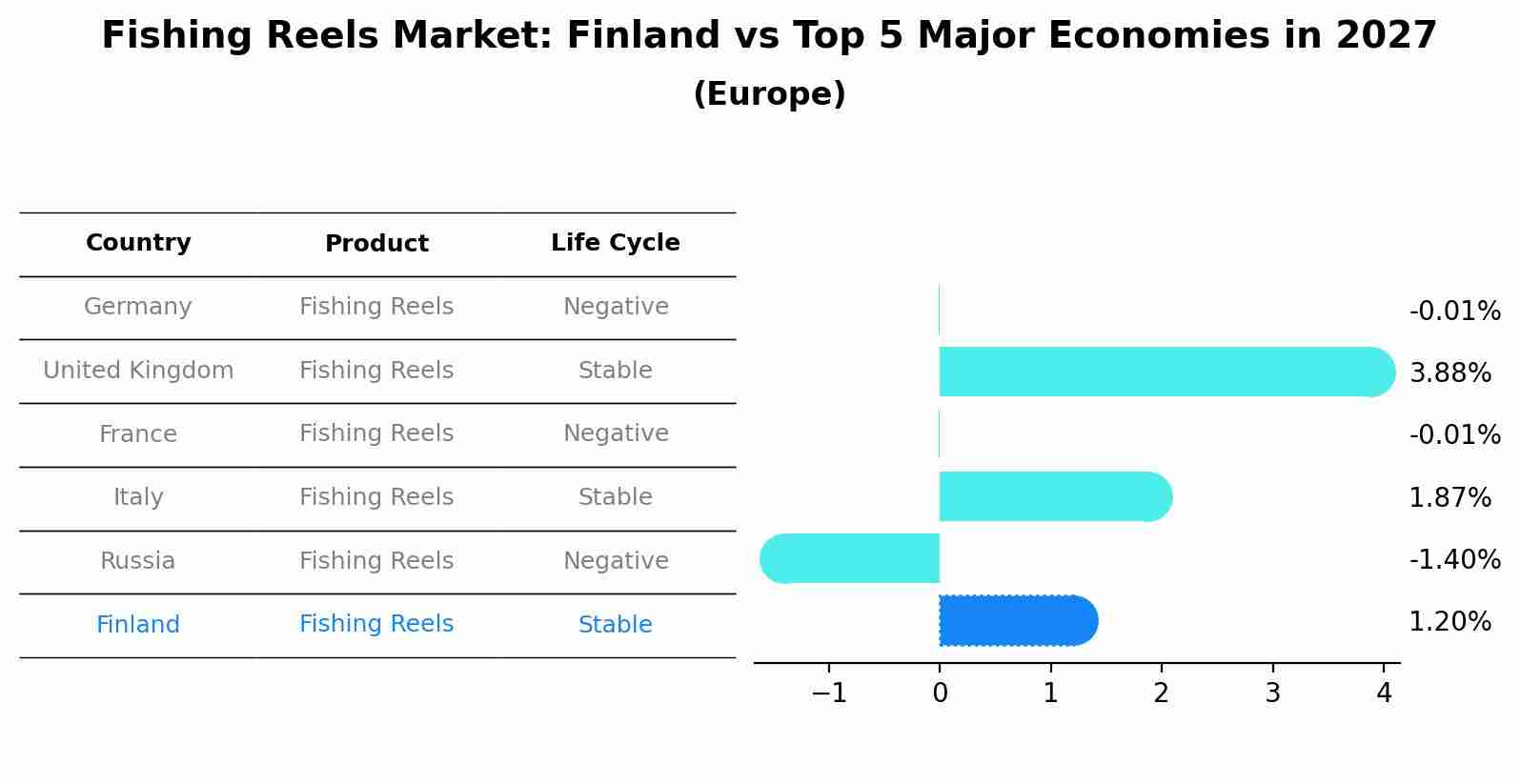 Fishing Reels Market: Finland vs Top 5 Major Economies in 2027

(Europe)

| Country | Product | Life Cycle |
|---|---|---|
| Germany | Fishing Reels | Negative |
| United Kingdom | Fishing Reels | Stable |
| France | Fishing Reels | Negative |
| Italy | Fishing Reels | Stable |
| Russia | Fishing Reels | Negative |
| Finland | Fishing Reels | Stable |

-0.01%
3.88%
-0.01%
1.87%
-1.40%
1.20%

−1 0 1 2 3 4